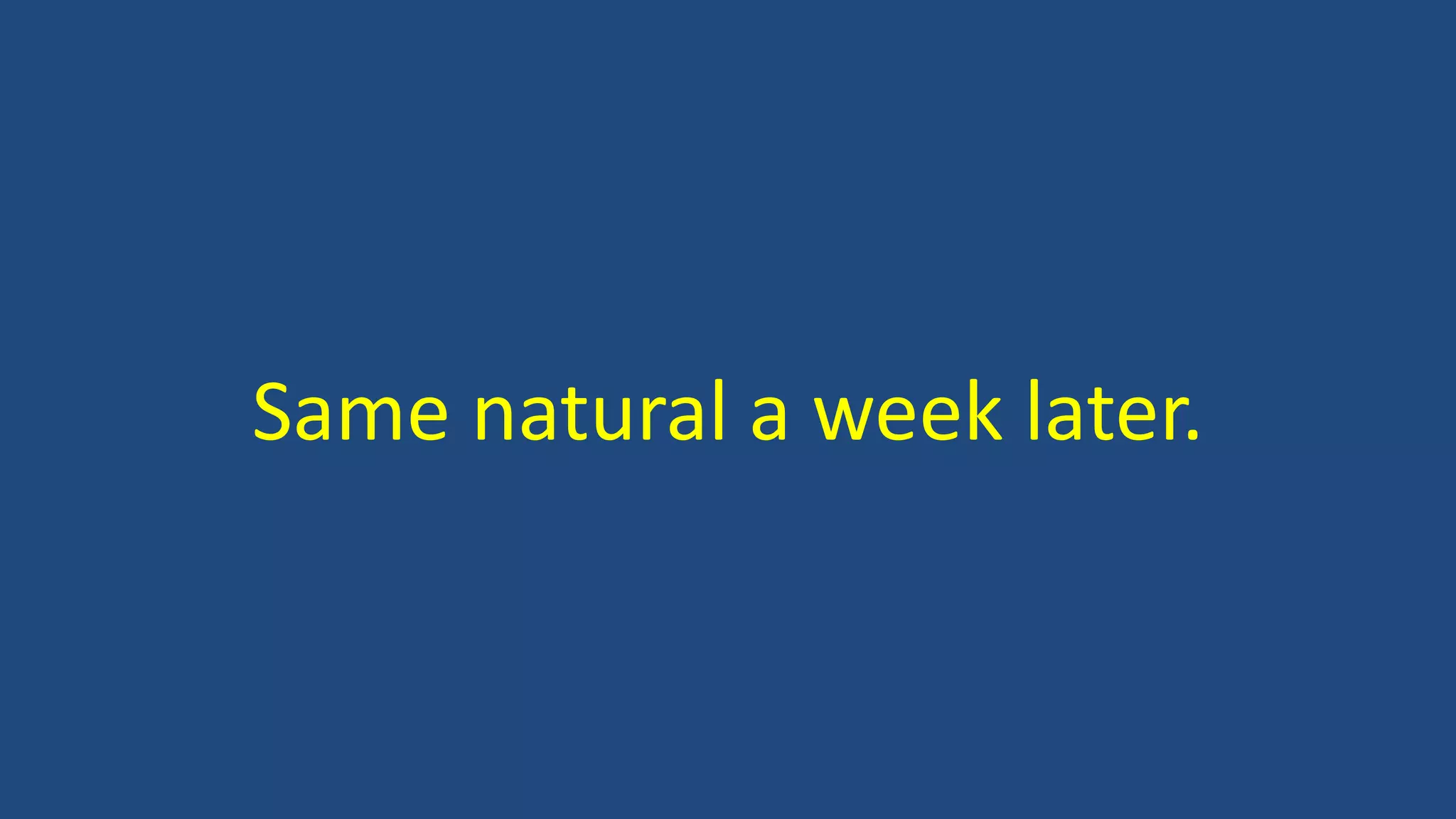 Same natural a week later.